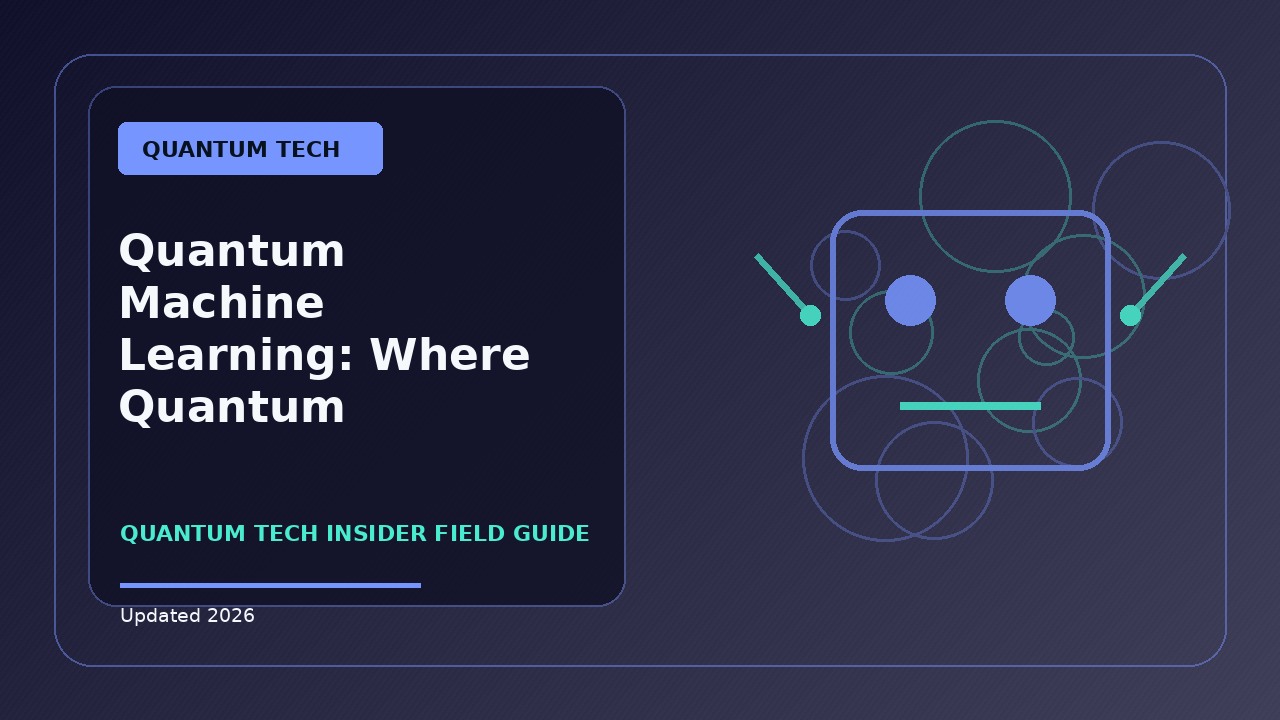 QUANTUM TECH

Quantum Machine Learning: Where Quantum

QUANTUM TECH INSIDER FIELD GUIDE

Updated 2026